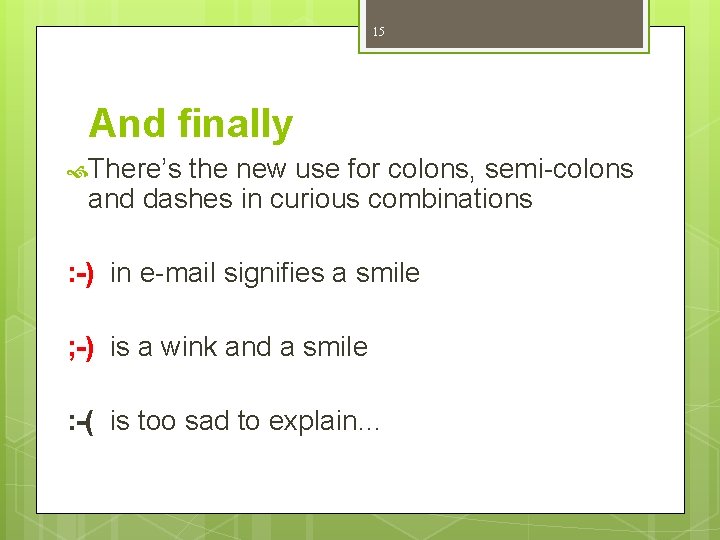 15

And finally

There's the new use for colons, semi-colons and dashes in curious combinations

:-) in e-mail signifies a smile

;-) is a wink and a smile

:-( is too sad to explain...